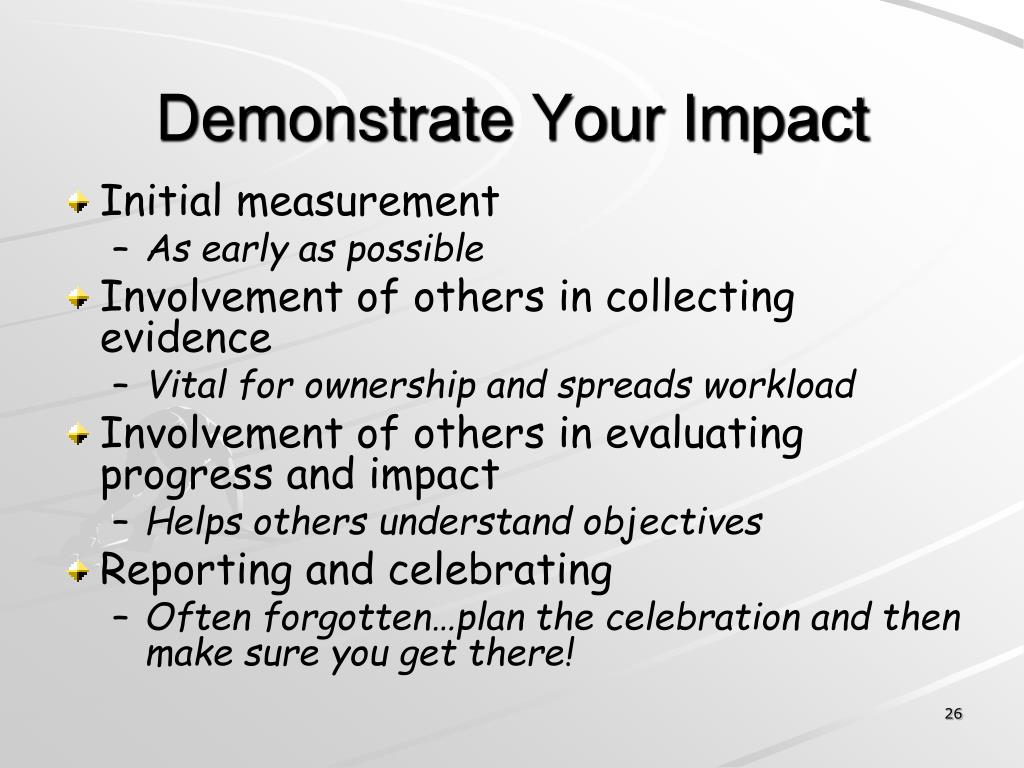 Demonstrate Your Impact

Initial measurement
– As early as possible

Involvement of others in collecting evidence
– Vital for ownership and spreads workload

Involvement of others in evaluating progress and impact
– Helps others understand objectives

Reporting and celebrating
– Often forgotten…plan the celebration and then make sure you get there!

26